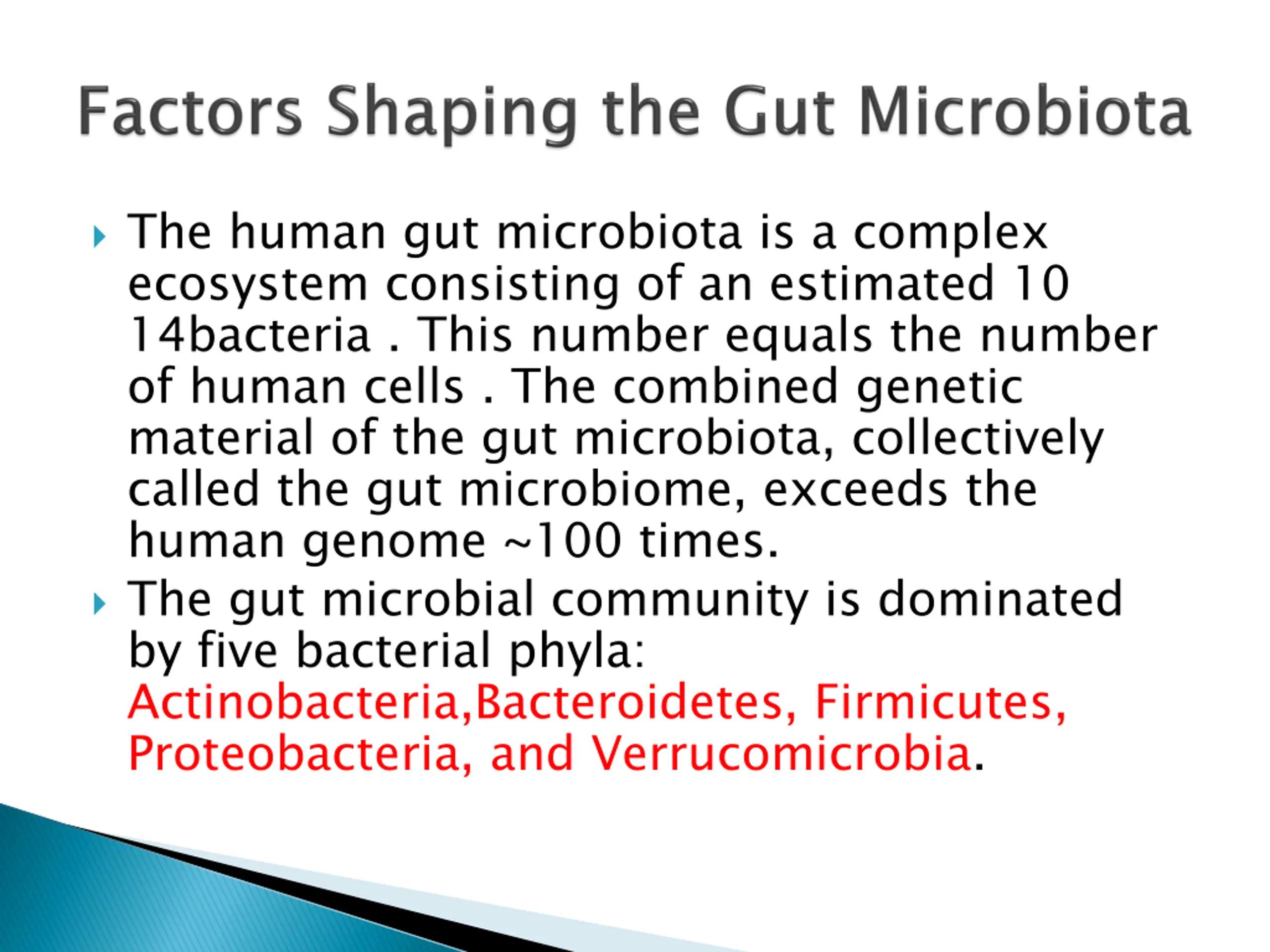 Factors Shaping the Gut Microbiota

The human gut microbiota is a complex ecosystem consisting of an estimated 10 14bacteria . This number equals the number of human cells . The combined genetic material of the gut microbiota, collectively called the gut microbiome, exceeds the human genome ~100 times.

The gut microbial community is dominated by five bacterial phyla: Actinobacteria,Bacteroidetes, Firmicutes, Proteobacteria, and Verrucomicrobia.